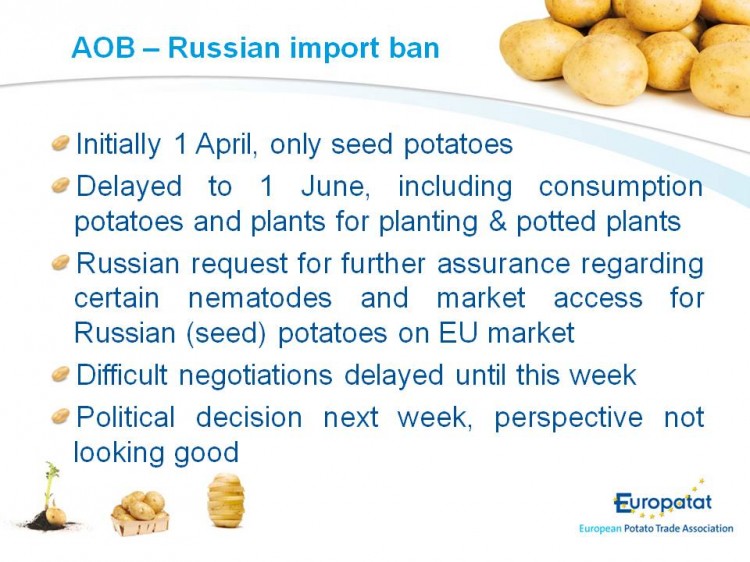 AOB – Russian import ban

Initially 1 April, only seed potatoes

Delayed to 1 June, including consumption potatoes and plants for planting & potted plants

Russian request for further assurance regarding certain nematodes and market access for Russian (seed) potatoes on EU market

Difficult negotiations delayed until this week

Political decision next week, perspective not looking good

Europatat
European Potato Trade Association